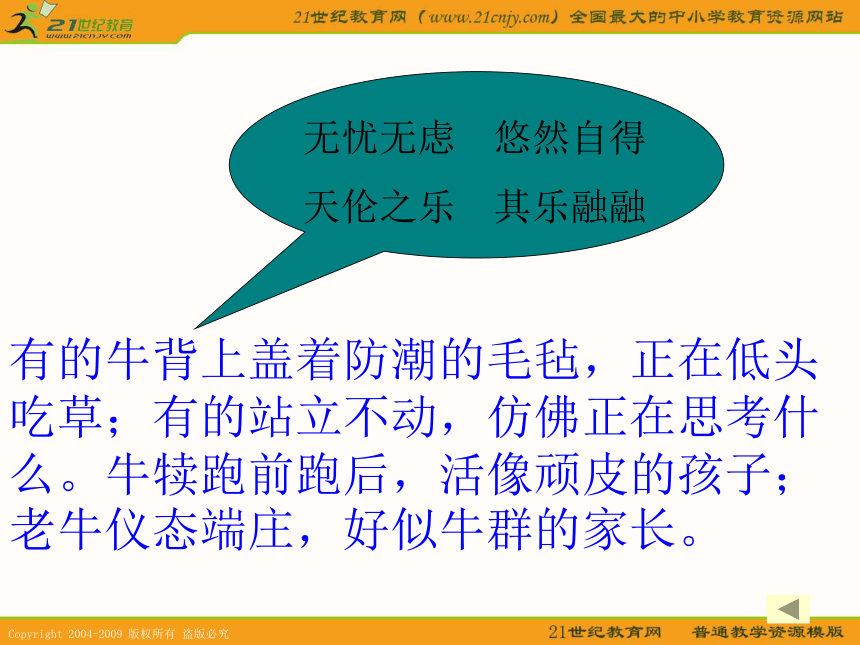 21世纪教育
www.21cnjy.com

21世纪教育网（www.21cnjy.com）全国最大的中小学教育资源网站

无忧无虑　悠然自得
天伦之乐　其乐融融

有的牛背上盖着防潮的毛毡，正在低头吃草；有的站立不动，仿佛正在思考什么。牛犊跑前跑后，活像顽皮的孩子；老牛仪态端庄，好似牛群的家长。

Copyright 2004-2009 版权所有 盗版必究

21世纪教育网　普通教学资源模版